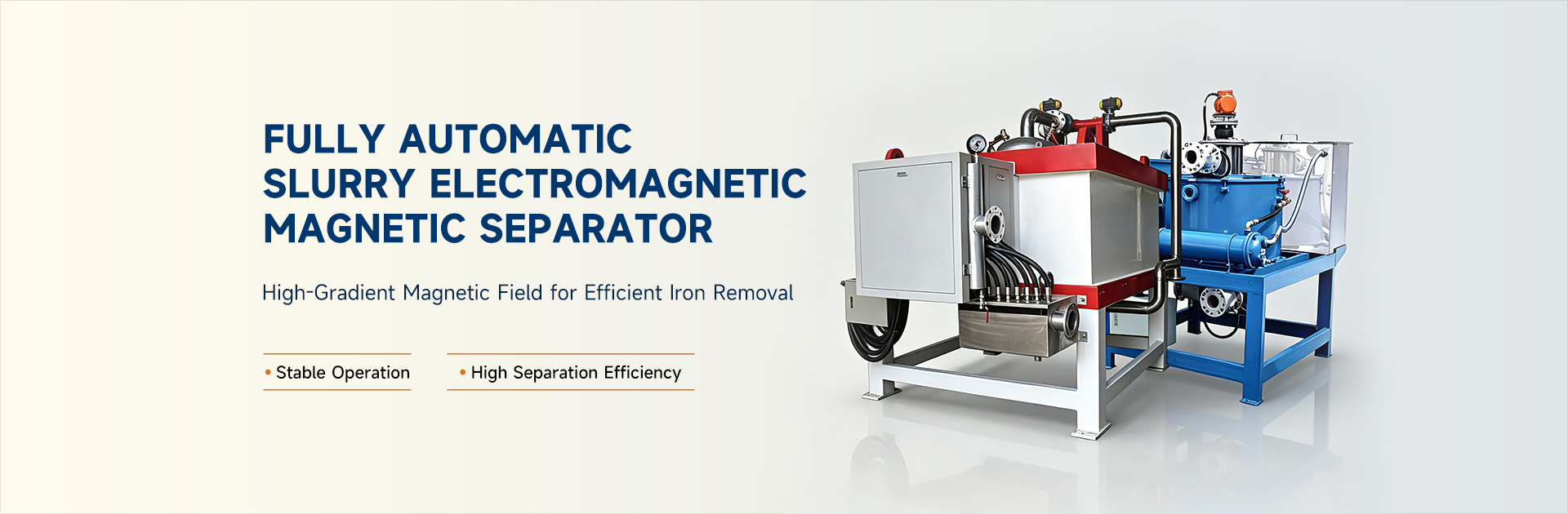 FULLY AUTOMATIC
SLURRY ELECTROMAGNETIC
MAGNETIC SEPARATOR

High-Gradient Magnetic Field for Efficient Iron Removal

• Stable Operation

• High Separation Efficiency